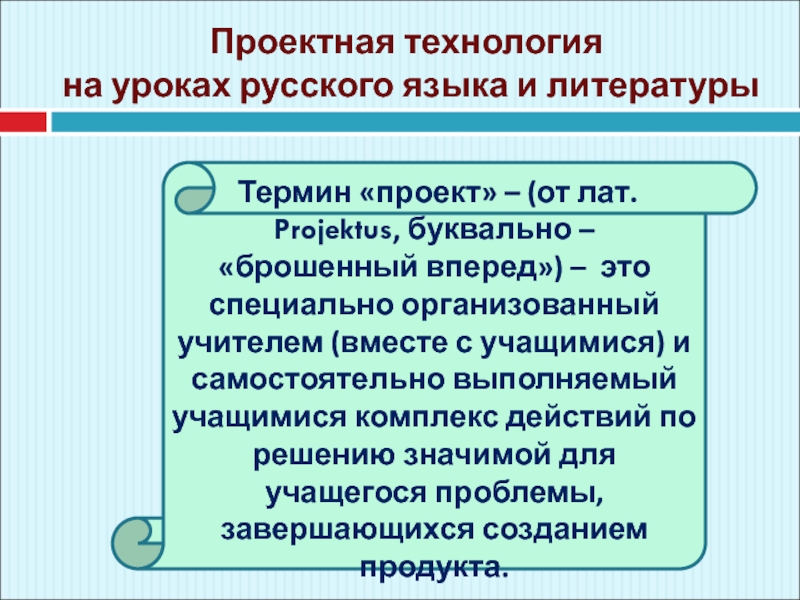 Проектная технология
на уроках русского языка и литературы

Термин «проект» – (от лат. Projektus, буквально – «брошенный вперед») – это специально организованный учителем (вместе с учащимися) и самостоятельно выполняемый учащимися комплекс действий по решению значимой для учащегося проблемы, завершающихся созданием продукта.